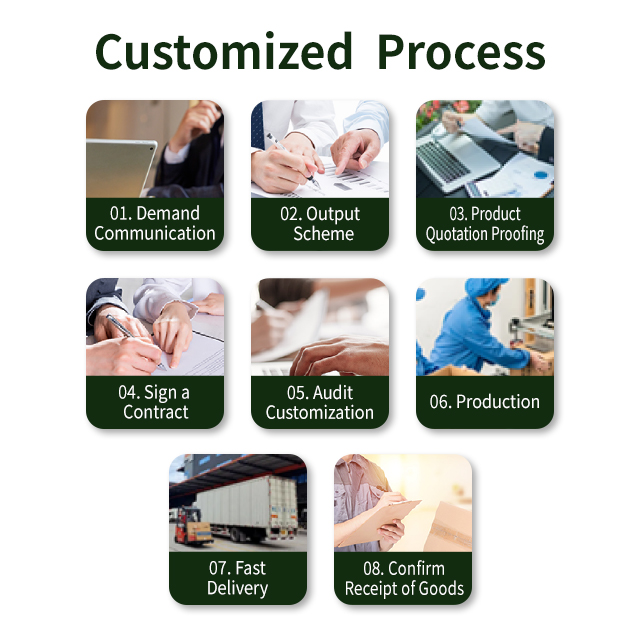 Customized Process

01. Demand Communication

02. Output Scheme

03. Product Quotation Proofing

04. Sign a Contract

05. Audit Customization

06. Production

07. Fast Delivery

08. Confirm Receipt of Goods